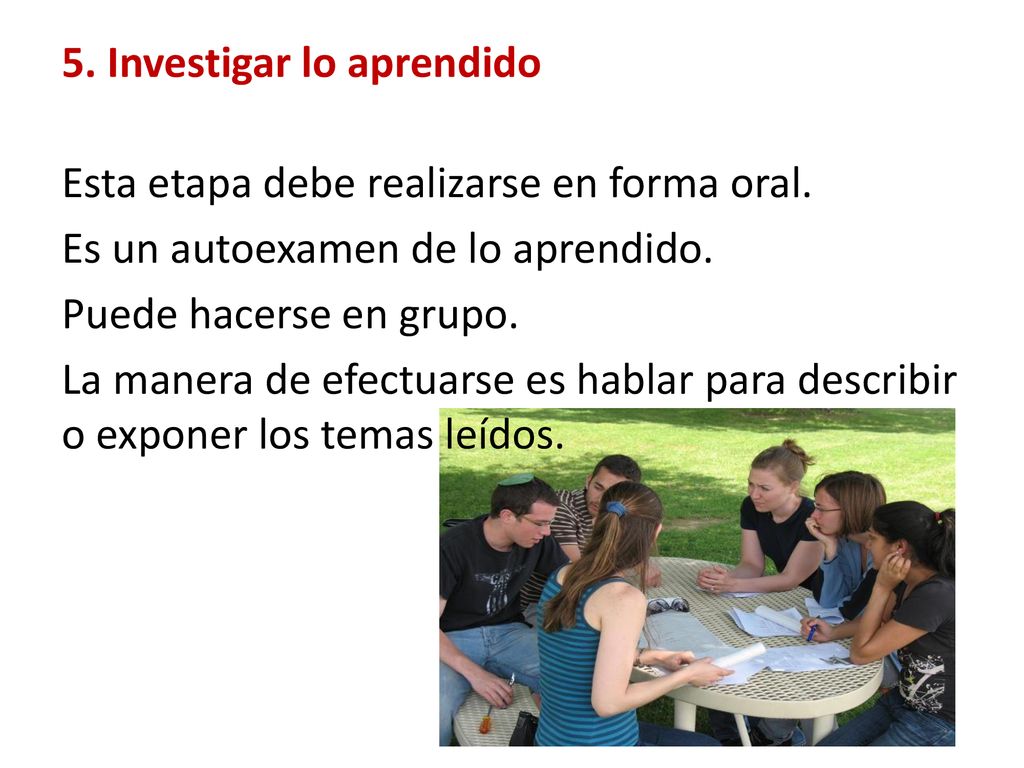 5. Investigar lo aprendido

Esta etapa debe realizarse en forma oral.

Es un autoexamen de lo aprendido.

Puede hacerse en grupo.

La manera de efectuarse es hablar para describir o exponer los temas leídos.